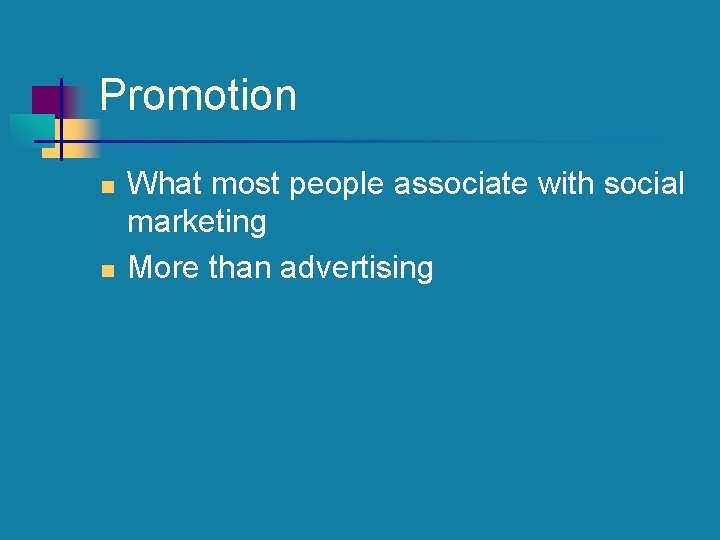 Promotion

- What most people associate with social marketing
- More than advertising